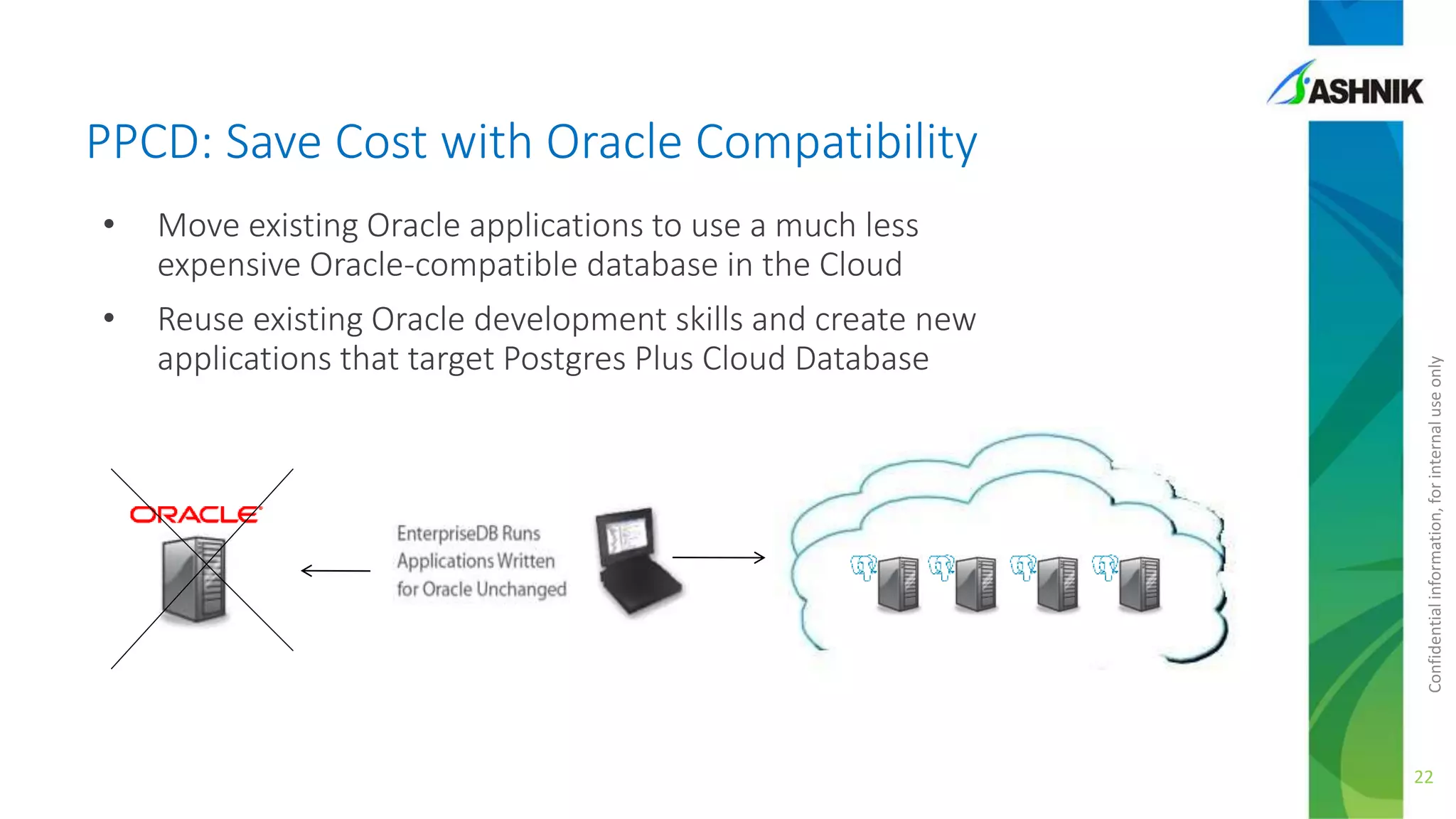 ASHNIK

PPCD: Save Cost with Oracle Compatibility

• Move existing Oracle applications to use a much less expensive Oracle-compatible database in the Cloud

• Reuse existing Oracle development skills and create new applications that target Postgres Plus Cloud Database

ORACLE

EnterpriseDB Runs Applications Written for Oracle Unchanged

Confidential information, for internal use only

22